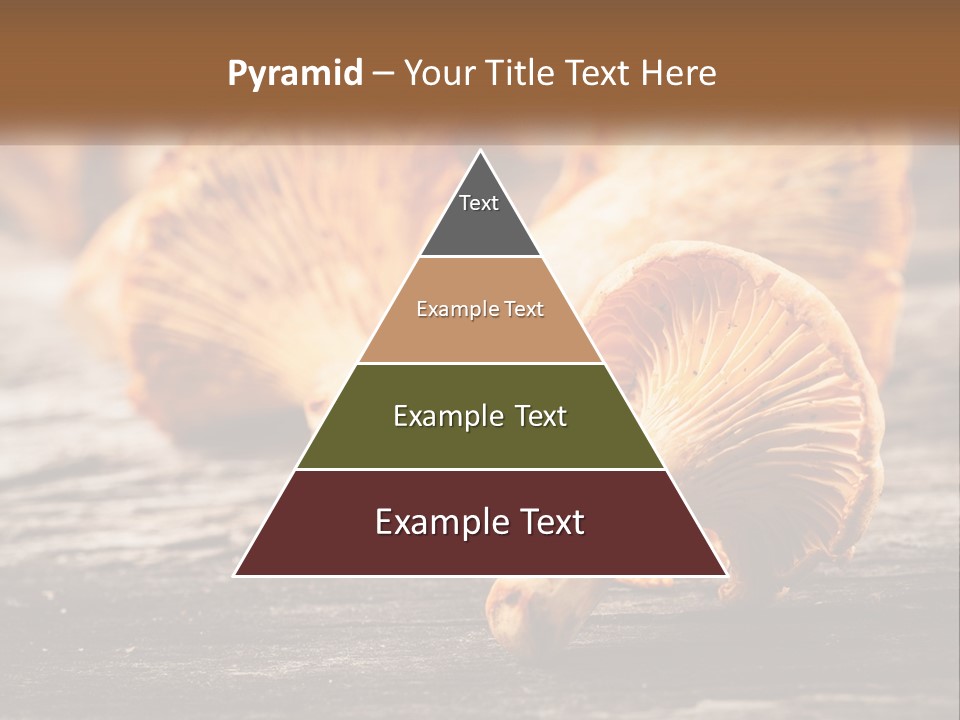 Pyramid – Your Title Text Here

Text

Example Text

Example Text

Example Text